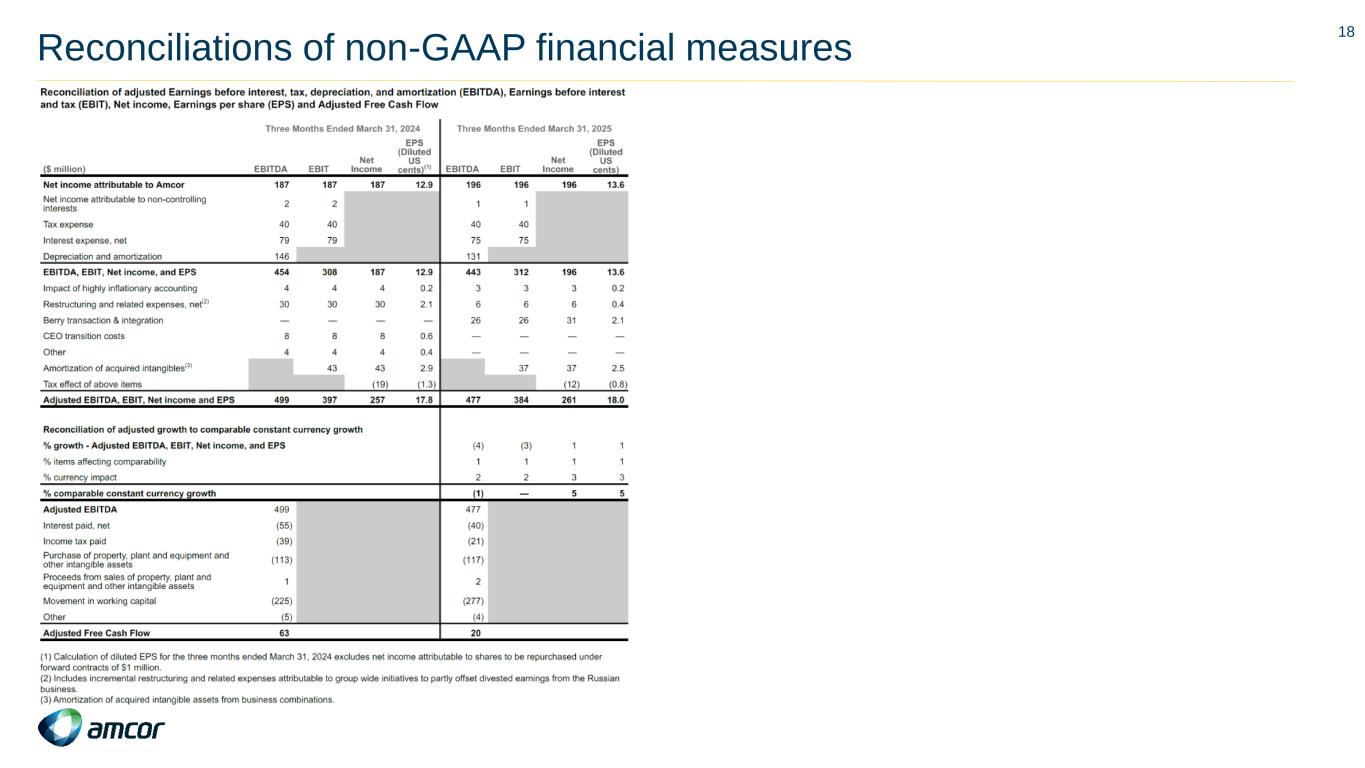 Reconciliations of non-GAAP financial measures

18

Reconciliation of adjusted Earnings before interest, tax, depreciation, and amortization (EBITDA), Earnings before interest and tax (EBIT), Net income, Earnings per share (EPS) and Adjusted Free Cash Flow

| | Three Months Ended March 31, 2024 | | | | Three Months Ended March 31, 2025 | | | |
|---|---|---|---|---|---|---|---|---|
| ($ million) | EBITDA | EBIT | Net Income | EPS (Diluted US cents)$^{(1)}$ | EBITDA | EBIT | Net Income | EPS (Diluted US cents) |
| Net income attributable to Amcor | 187 | 187 | 187 | 12.9 | 196 | 196 | 196 | 13.6 |
| Net income attributable to non-controlling interests | 2 | 2 | | | 1 | 1 | | |
| Tax expense | 40 | 40 | | | 40 | 40 | | |
| Interest expense, net | 79 | 79 | | | 75 | 75 | | |
| Depreciation and amortization | 146 | | | | 131 | | | |
| EBITDA, EBIT, Net income, and EPS | 454 | 308 | 187 | 12.9 | 443 | 312 | 196 | 13.6 |
| Impact of highly inflationary accounting | 4 | 4 | 4 | 0.2 | 3 | 3 | 3 | 0.2 |
| Restructuring and related expenses, net$^{(2)}$ | 30 | 30 | 30 | 2.1 | 6 | 6 | 6 | 0.4 |
| Berry transaction & integration | — | — | — | — | 26 | 26 | 31 | 2.1 |
| CEO transition costs | 8 | 8 | 8 | 0.6 | — | — | — | — |
| Other | 4 | 4 | 4 | 0.4 | — | — | — | — |
| Amortization of acquired intangibles$^{(3)}$ | | 43 | 43 | 2.9 | | 37 | 37 | 2.5 |
| Tax effect of above items | | | (19) | (1.3) | | | (12) | (0.8) |
| Adjusted EBITDA, EBIT, Net income and EPS | 499 | 397 | 257 | 17.8 | 477 | 384 | 261 | 18.0 |
| Reconciliation of adjusted growth to comparable constant currency growth | | | | | | | | |
| % growth - Adjusted EBITDA, EBIT, Net income, and EPS | | | | | (4) | (3) | 1 | 1 |
| % items affecting comparability | | | | | 1 | 1 | 1 | 1 |
| % currency impact | | | | | 2 | 2 | 3 | 3 |
| % comparable constant currency growth | | | | | (1) | — | 5 | 5 |
| Adjusted EBITDA | 499 | | | | 477 | | | |
| Interest paid, net | (55) | | | | (40) | | | |
| Income tax paid | (39) | | | | (21) | | | |
| Purchase of property, plant and equipment and other intangible assets | (113) | | | | (117) | | | |
| Proceeds from sales of property, plant and equipment and other intangible assets | 1 | | | | 2 | | | |
| Movement in working capital | (225) | | | | (277) | | | |
| Other | (5) | | | | (4) | | | |
| Adjusted Free Cash Flow | 63 | | | | 20 | | | |

(1) Calculation of diluted EPS for the three months ended March 31, 2024 excludes net income attributable to shares to be repurchased under forward contracts of $1 million.
(2) Includes incremental restructuring and related expenses attributable to group wide initiatives to partly offset divested earnings from the Russian business.
(3) Amortization of acquired intangible assets from business combinations.

amcor